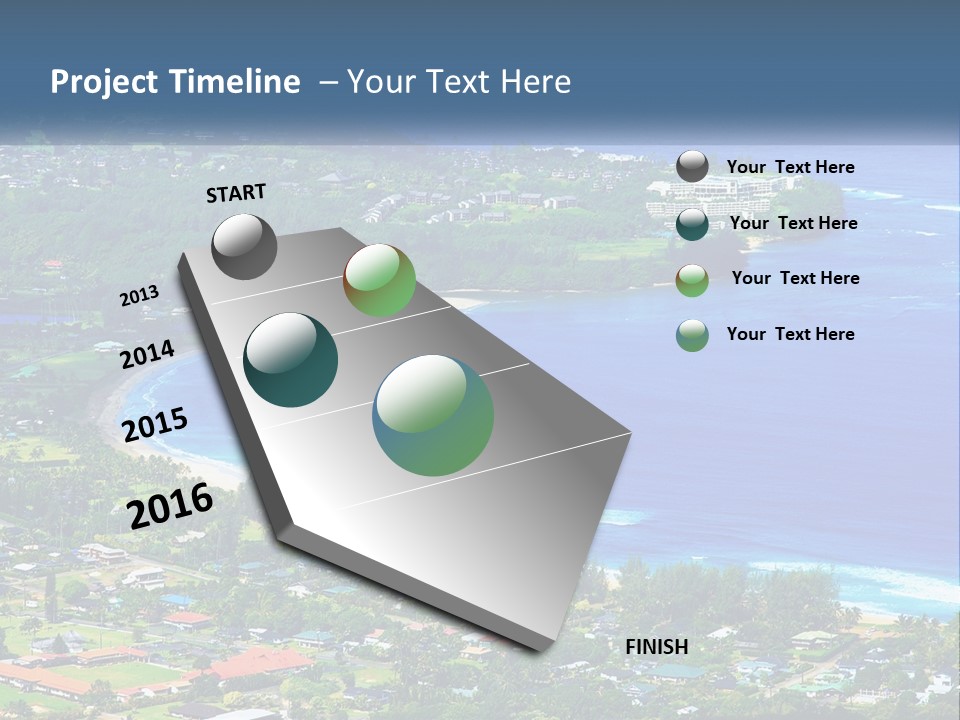 Project Timeline – Your Text Here

START

2013

2014

2015

2016

FINISH

Your Text Here

Your Text Here

Your Text Here

Your Text Here